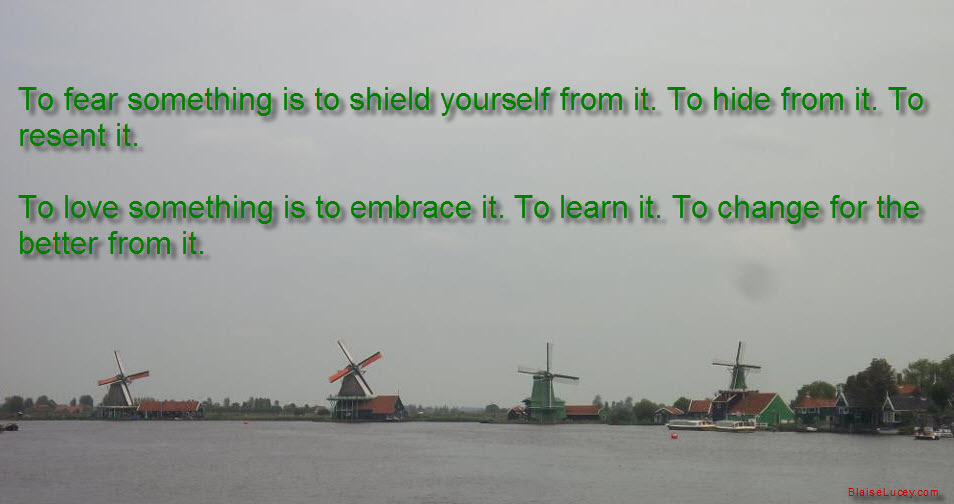 To fear something is to shield yourself from it. To hide from it. To resent it.

To love something is to embrace it. To learn it. To change for the better from it.

BlaiseLucey.com